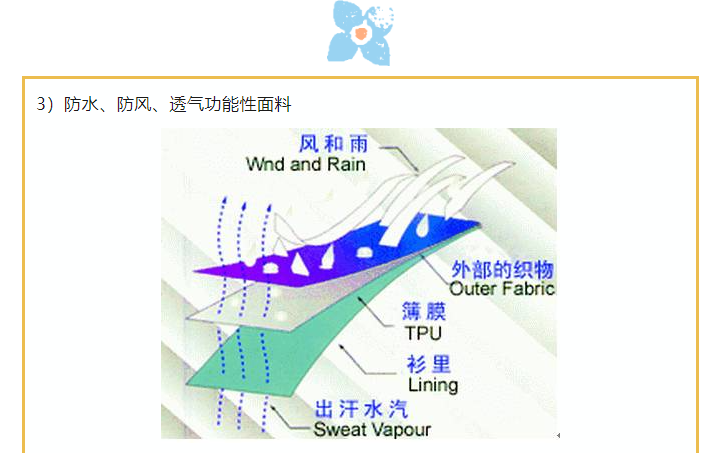 3）防水、防风、透气功能性面料

风和雨
Wnd and Rain

外部的织物
Outer Fabric

簿膜
TPU

衫里
Lining

出汗水汽
Sweat Vapour